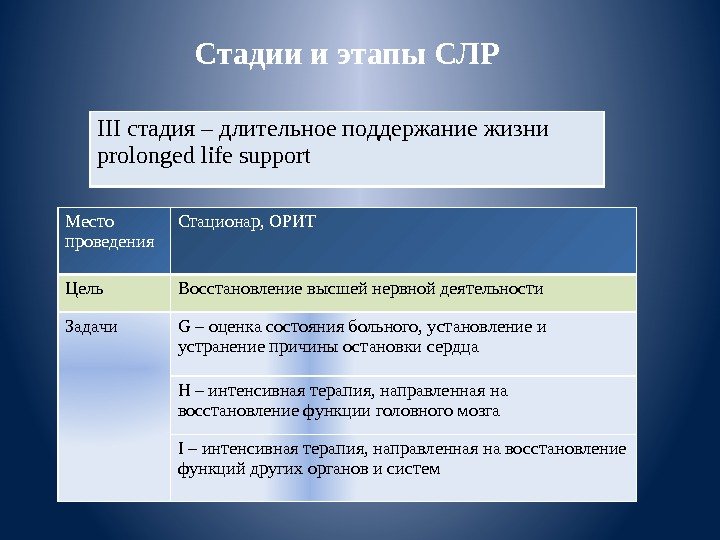 Стадии и этапы СЛР

III стадия – длительное поддержание жизни prolonged life support

| Место проведения | Стационар, ОРИТ |
|---|---|
| Цель | Восстановление высшей нервной деятельности |
| Задачи | G – оценка состояния больного, установление и устранение причины остановки сердца |
| | H – интенсивная терапия, направленная на восстановление функции головного мозга |
| | I – интенсивная терапия, направленная на восстановление функций других органов и систем |